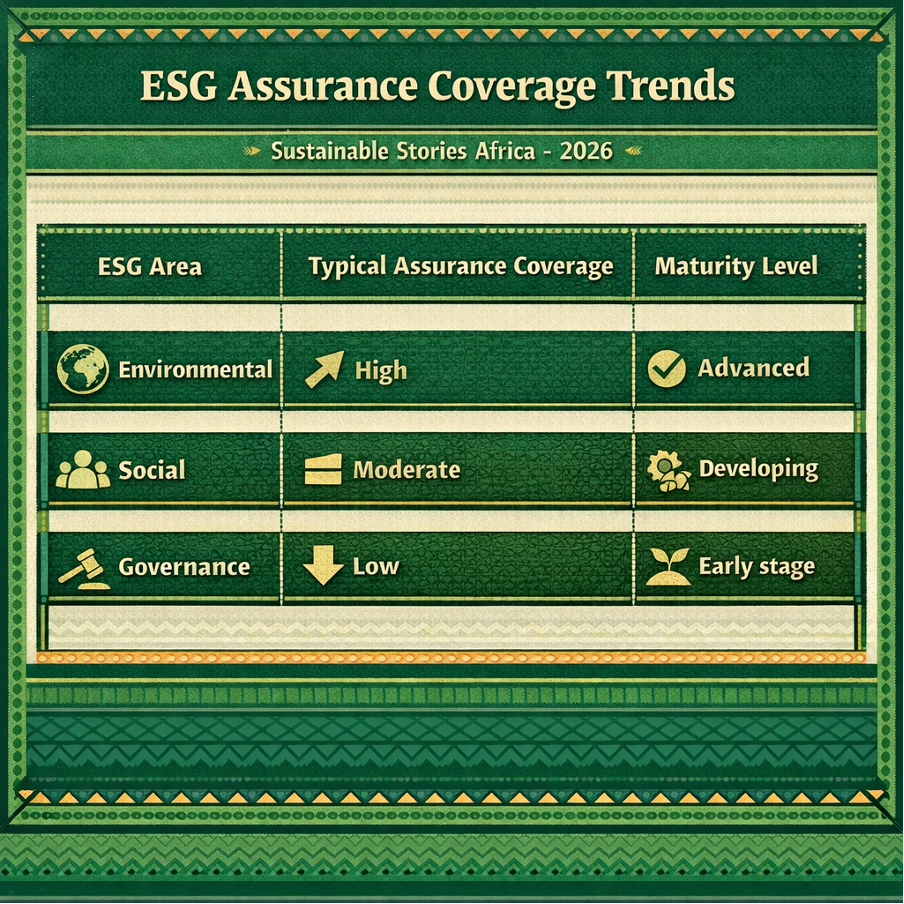 ESG Assurance Coverage Trends

Sustainable Stories Africa - 2026

| ESG Area | Typical Assurance Coverage | Maturity Level |
|---|---|---|
| Environmental | High | Advanced |
| Social | Moderate | Developing |
| Governance | Low | Early stage |